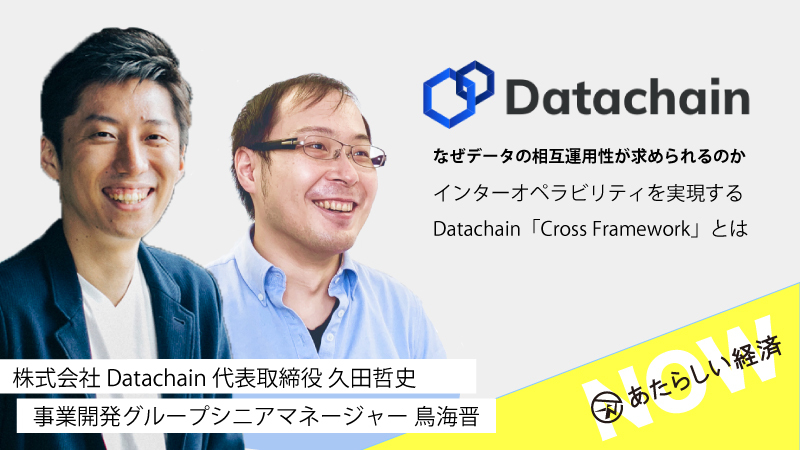 Datachain

なぜデータの相互運用性が求められるのか

インターオペラビリティを実現する

Datachain「Cross Framework」とは

株式会社 Datachain 代表取締役 久田哲史

事業開発グループシニアマネージャー 鳥海晋

NOW

あたらしい経済